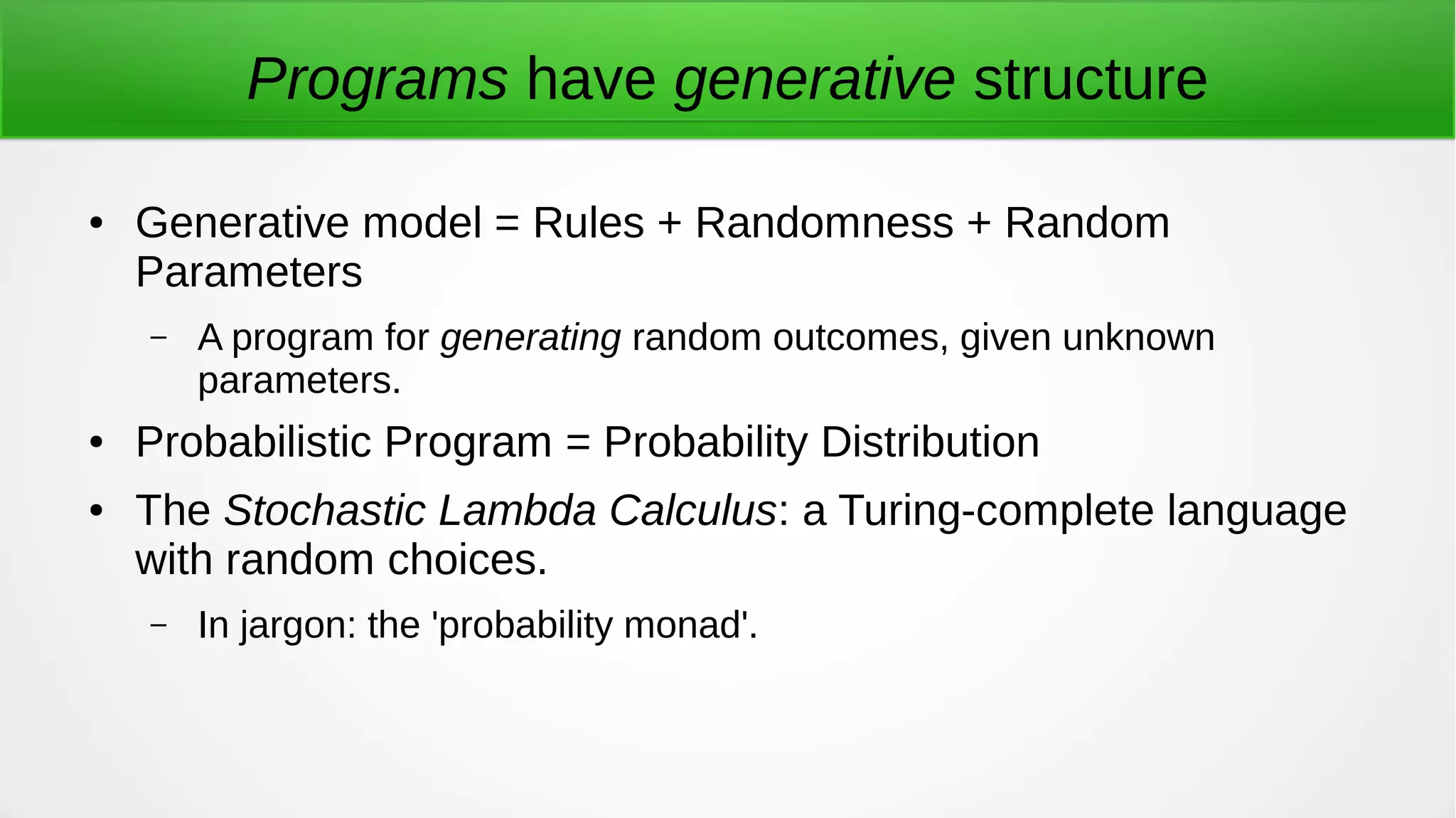 Programs have generative structure

• Generative model = Rules + Randomness + Random Parameters

– A program for generating random outcomes, given unknown parameters.

• Probabilistic Program = Probability Distribution

• The Stochastic Lambda Calculus: a Turing-complete language with random choices.

– In jargon: the 'probability monad'.